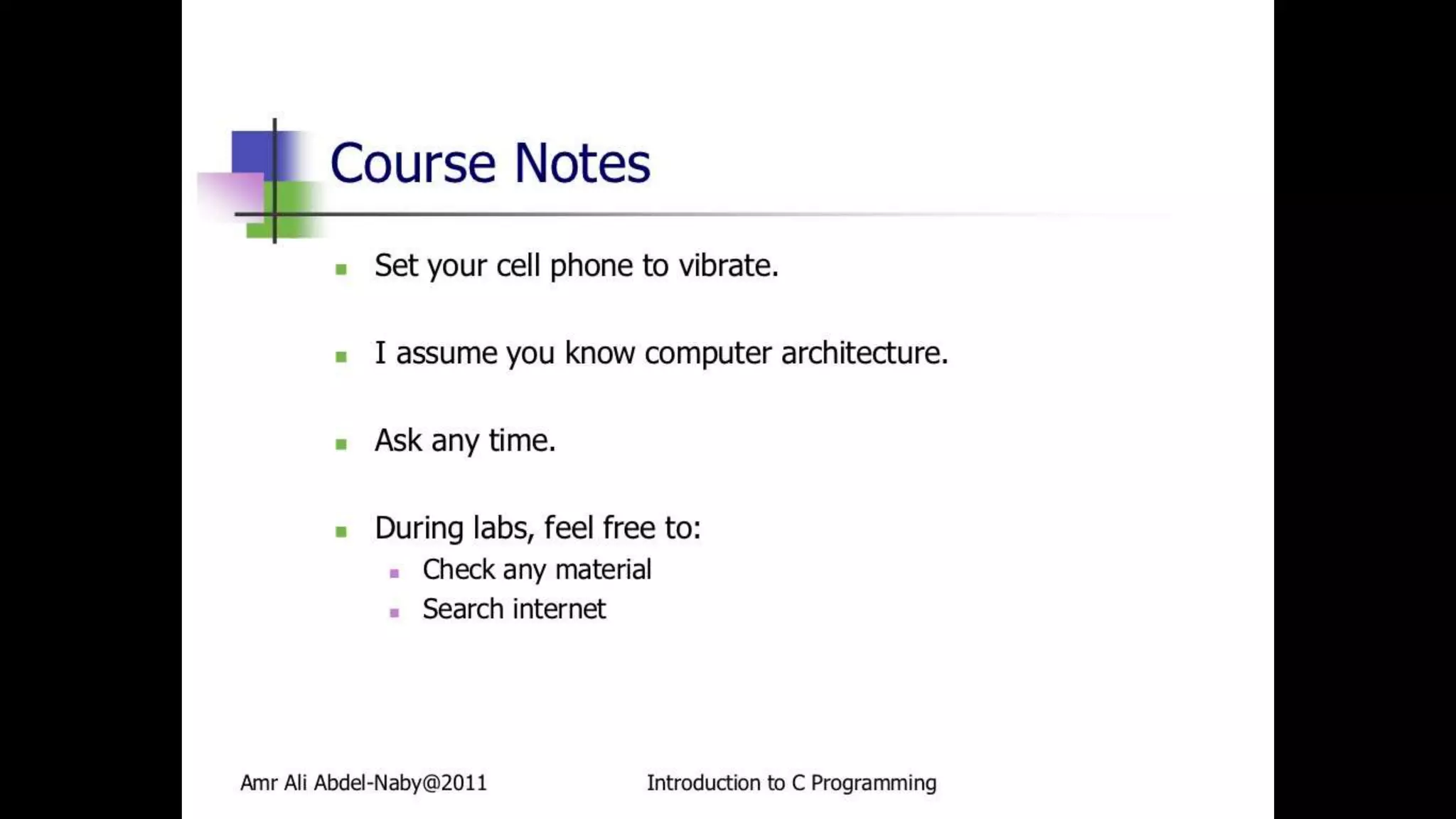 Course Notes

- Set your cell phone to vibrate.
- I assume you know computer architecture.
- Ask any time.
- During labs, feel free to:
  - Check any material
  - Search internet

Amr Ali Abdel-Naby@2011

Introduction to C Programming